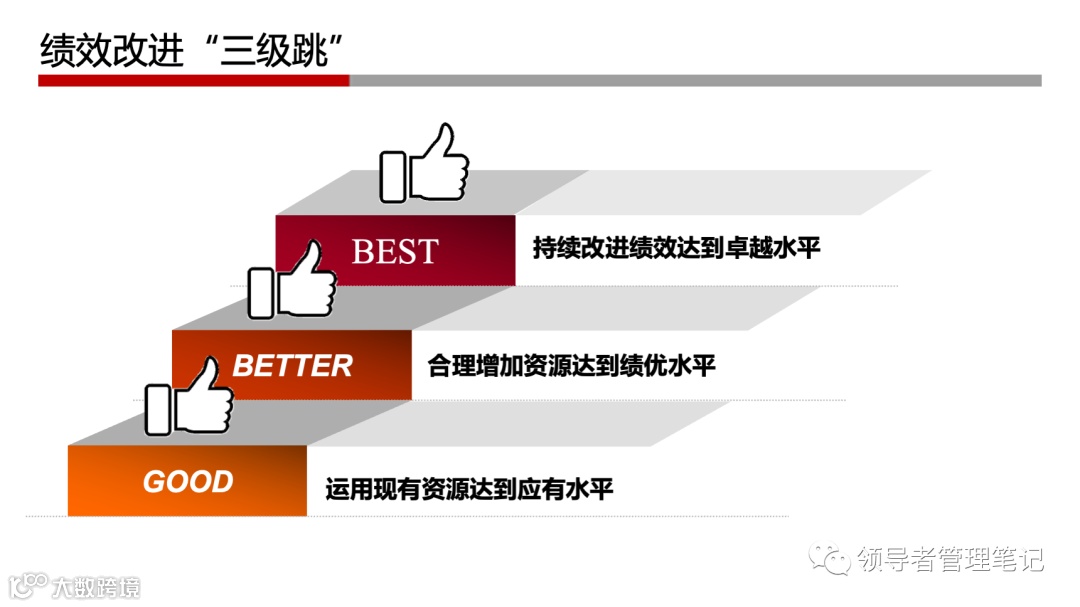 绩效改进“三级跳”

BEST
持续改进绩效达到卓越水平

BETTER
合理增加资源达到绩优水平

GOOD
运用现有资源达到应有水平

领导者管理笔记

大数跨境